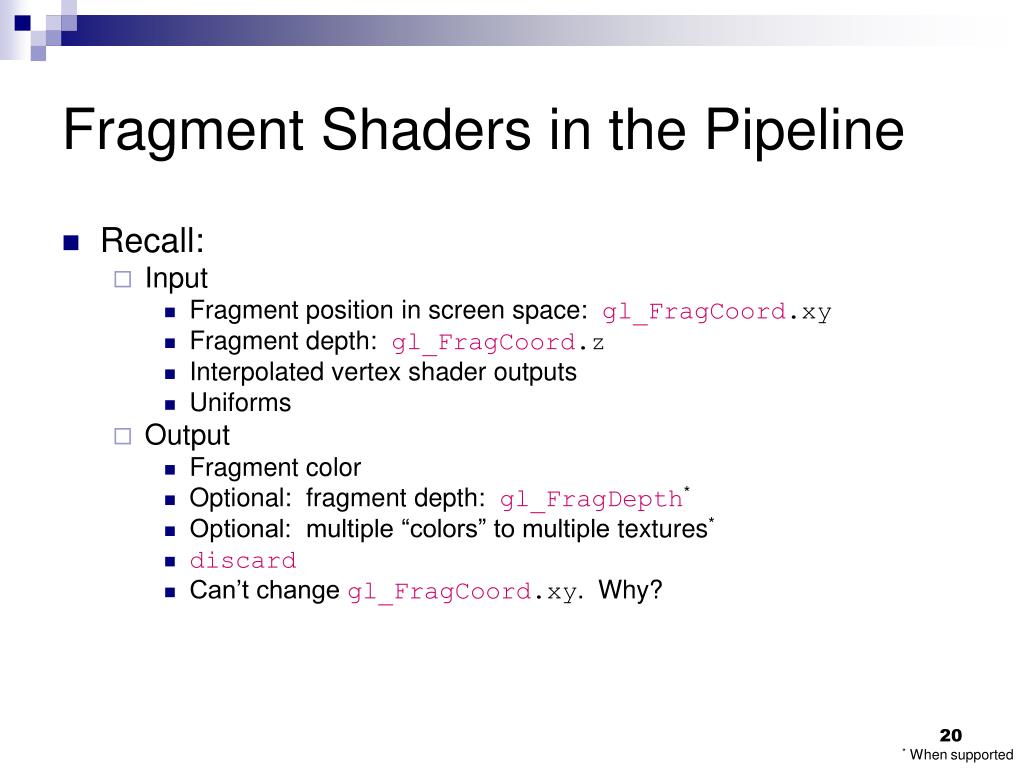 Fragment Shaders in the Pipeline

Recall:
Input
Fragment position in screen space: gl_FragCoord.xy
Fragment depth: gl_FragCoord.z
Interpolated vertex shader outputs
Uniforms
Output
Fragment color
Optional: fragment depth: gl_FragDepth*
Optional: multiple “colors” to multiple textures*
discard
Can’t change gl_FragCoord.xy. Why?

20
* When supported